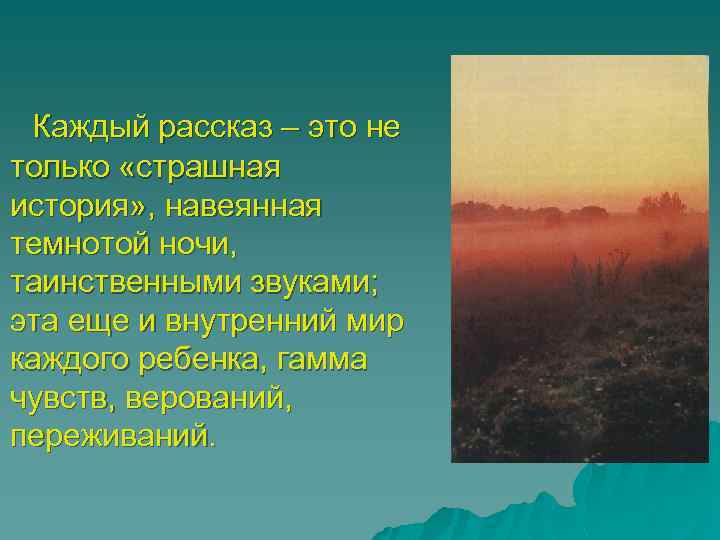 Каждый рассказ – это не только «страшная история», навеянная темнотой ночи, таинственными звуками; эта еще и внутренний мир каждого ребенка, гамма чувств, верований, переживаний.